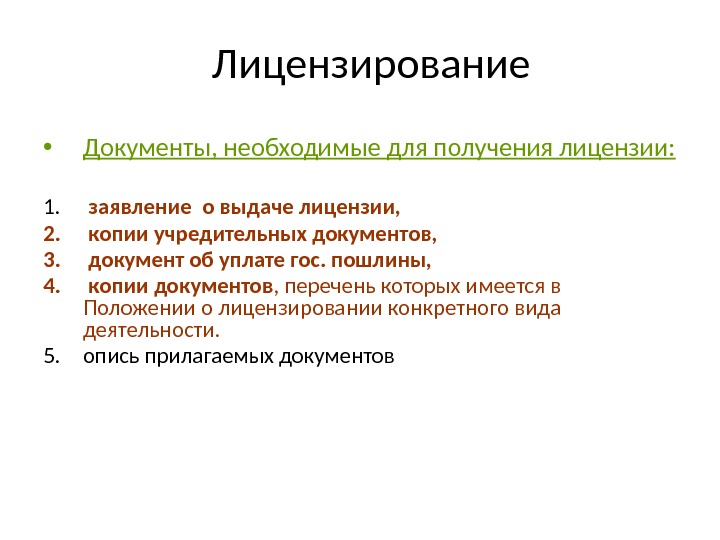 Лицензирование

• Документы, необходимые для получения лицензии:

1. заявление о выдаче лицензии,
2. копии учредительных документов,
3. документ об уплате гос. пошлины,
4. копии документов, перечень которых имеется в Положении о лицензировании конкретного вида деятельности.
5. опись прилагаемых документов